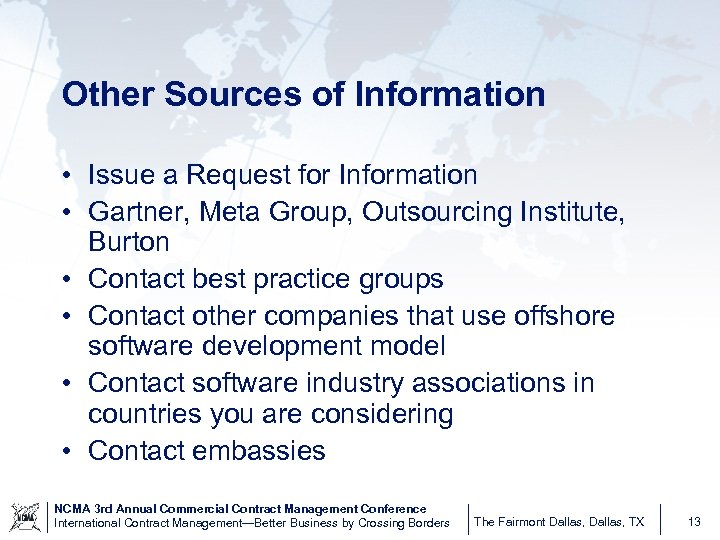 Other Sources of Information

• Issue a Request for Information
• Gartner, Meta Group, Outsourcing Institute, Burton
• Contact best practice groups
• Contact other companies that use offshore software development model
• Contact software industry associations in countries you are considering
• Contact embassies

NCMA

NCMA 3rd Annual Commercial Contract Management Conference
International Contract Management—Better Business by Crossing Borders

The Fairmont Dallas, Dallas, TX

13